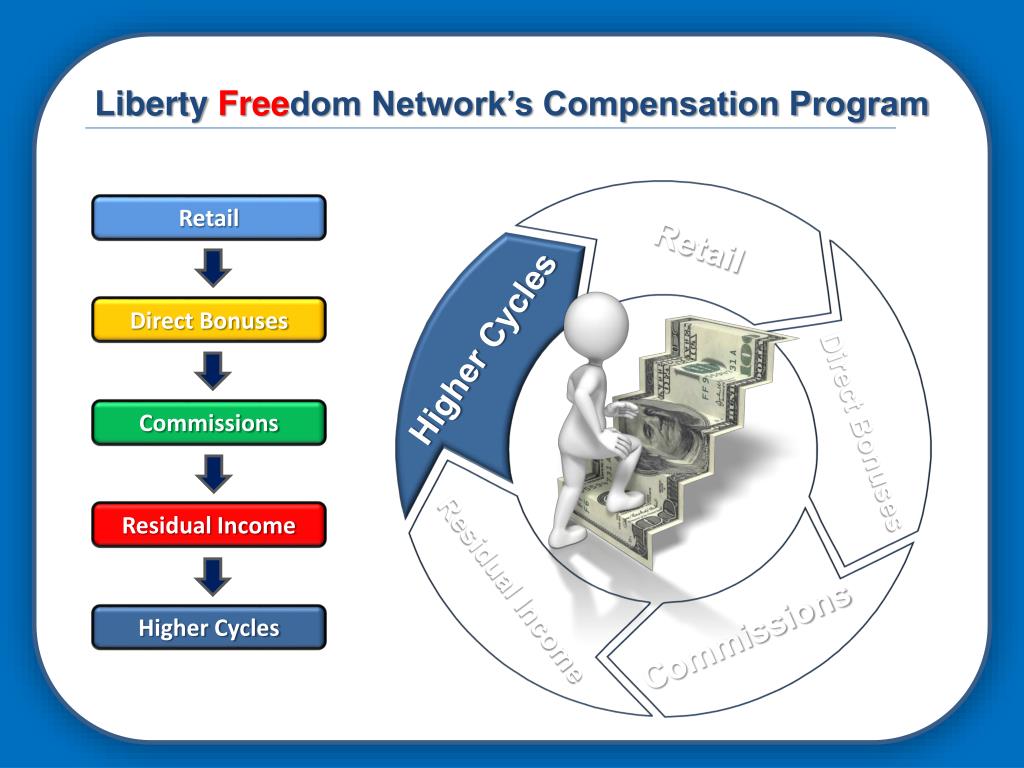 Liberty Freedom Network's Compensation Program

Retail

Direct Bonuses

Commissions

Residual Income

Higher Cycles

Retail

Direct Bonuses

Commissions

Residual Income

Higher Cycles